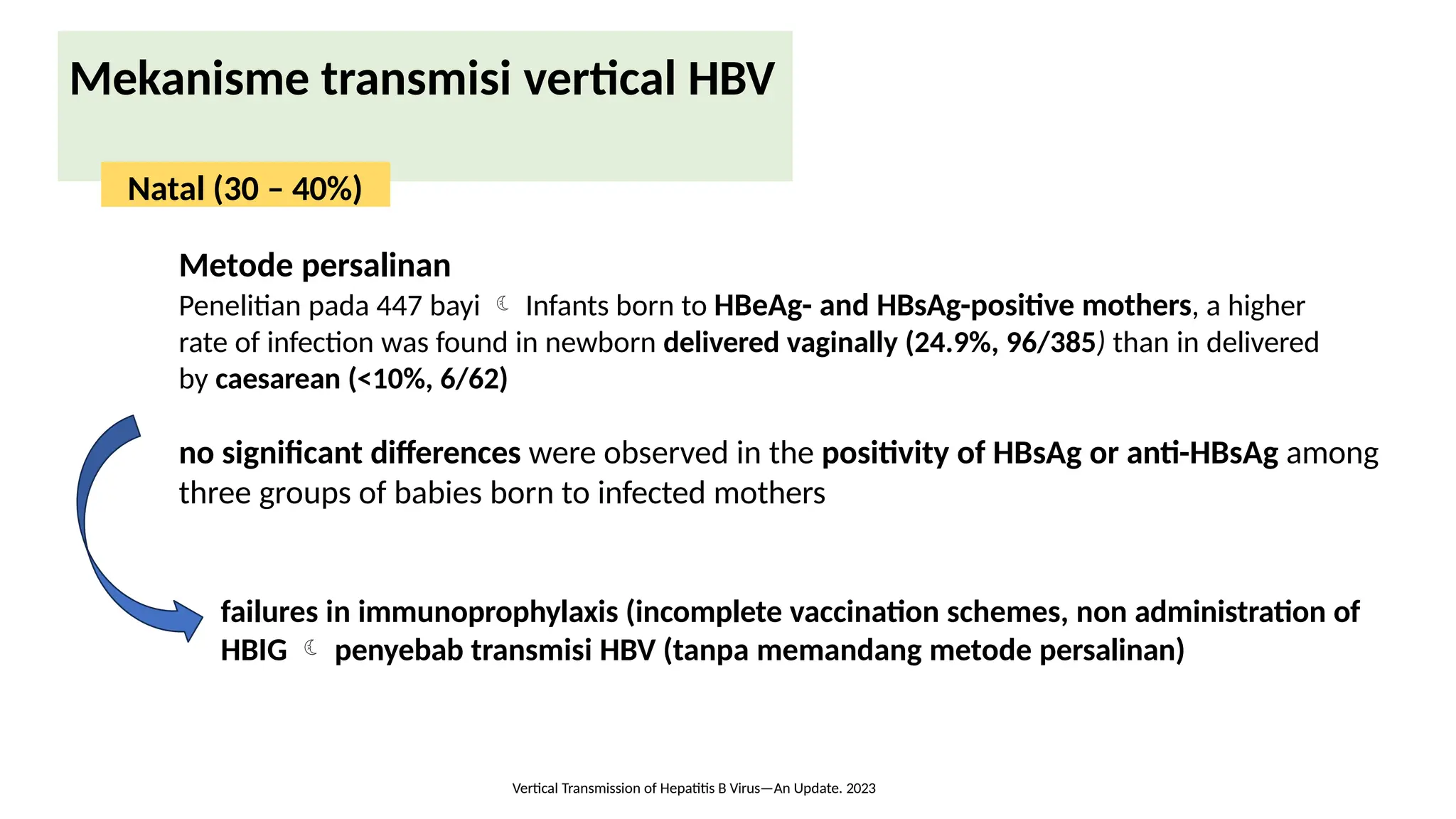 Mekanisme transmisi vertical HBV

Natal (30 – 40%)

Metode persalinan

Penelitian pada 447 bayi ☾ Infants born to HBeAg- and HBsAg-positive mothers, a higher rate of infection was found in newborn delivered vaginally (24.9%, 96/385) than in delivered by caesarean (<10%, 6/62)

no significant differences were observed in the positivity of HBsAg or anti-HBsAg among three groups of babies born to infected mothers

failures in immunoprophylaxis (incomplete vaccination schemes, non administration of HBIG ☾ penyebab transmisi HBV (tanpa memandang metode persalinan)

Vertical Transmission of Hepatitis B Virus—An Update. 2023